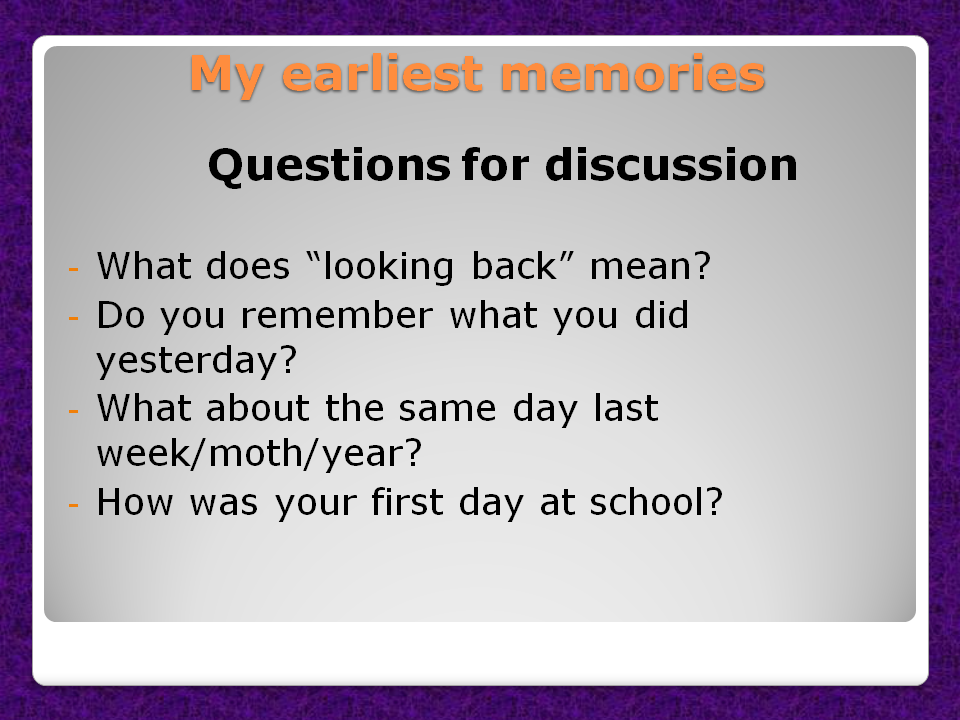 My earliest memories

Questions for discussion

- What does “looking back” mean?
- Do you remember what you did yesterday?
- What about the same day last week/moth/year?
- How was your first day at school?